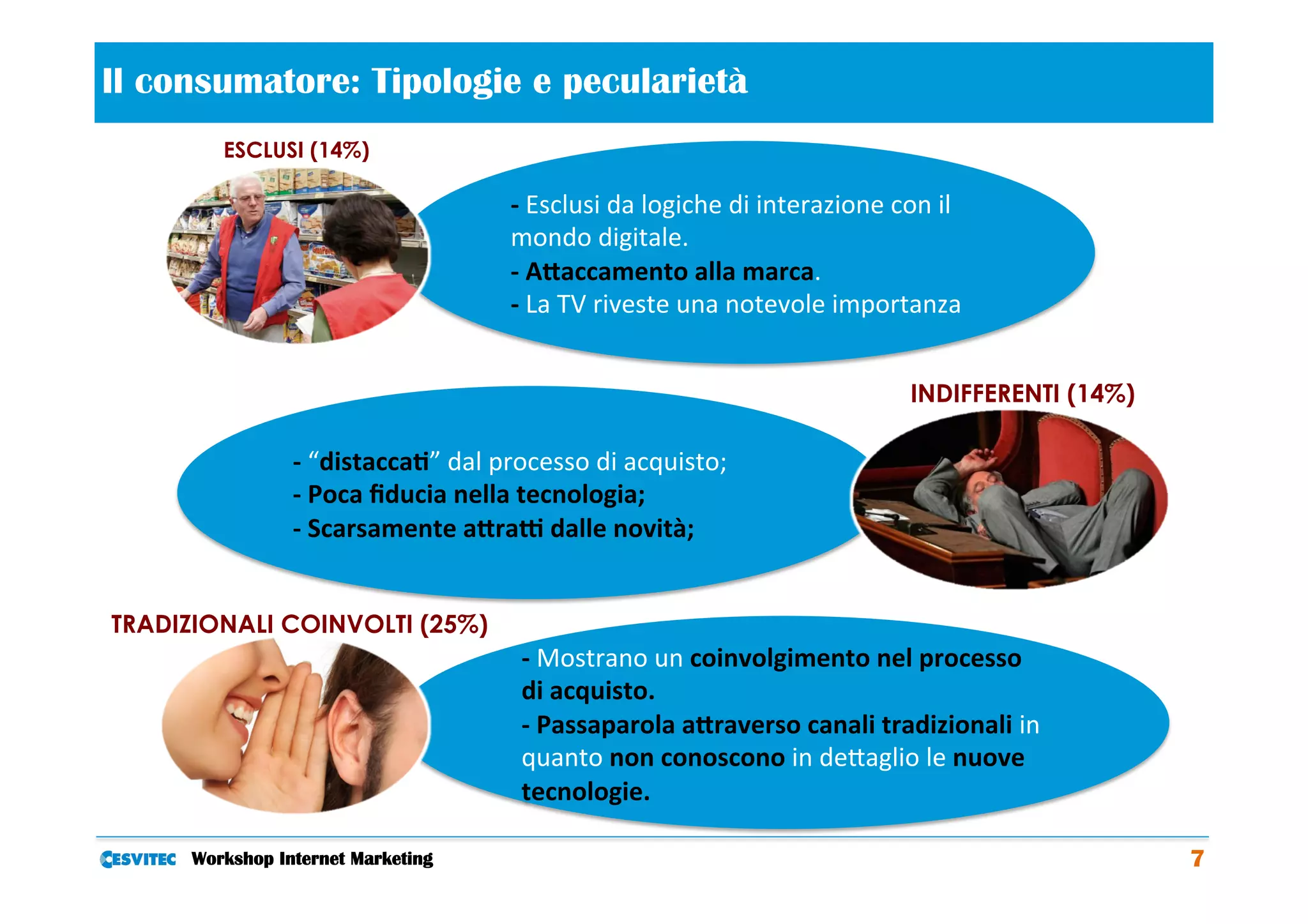 Il consumatore: Tipologie e pecularietà

ESCLUSI (14%)

- Esclusi da logiche di interazione con il mondo digitale.
- Attaccamento alla marca.
- La TV riveste una notevole importanza

INDIFFERENTI (14%)

- “distaccati” dal processo di acquisto;
- Poca fiducia nella tecnologia;
- Scarsamente attratti dalle novità;

TRADIZIONALI COINVOLTI (25%)

- Mostrano un coinvolgimento nel processo di acquisto.
- Passaparola attraverso canali tradizionali in quanto non conoscono in dettaglio le nuove tecnologie.

CESVITEC Workshop Internet Marketing 7